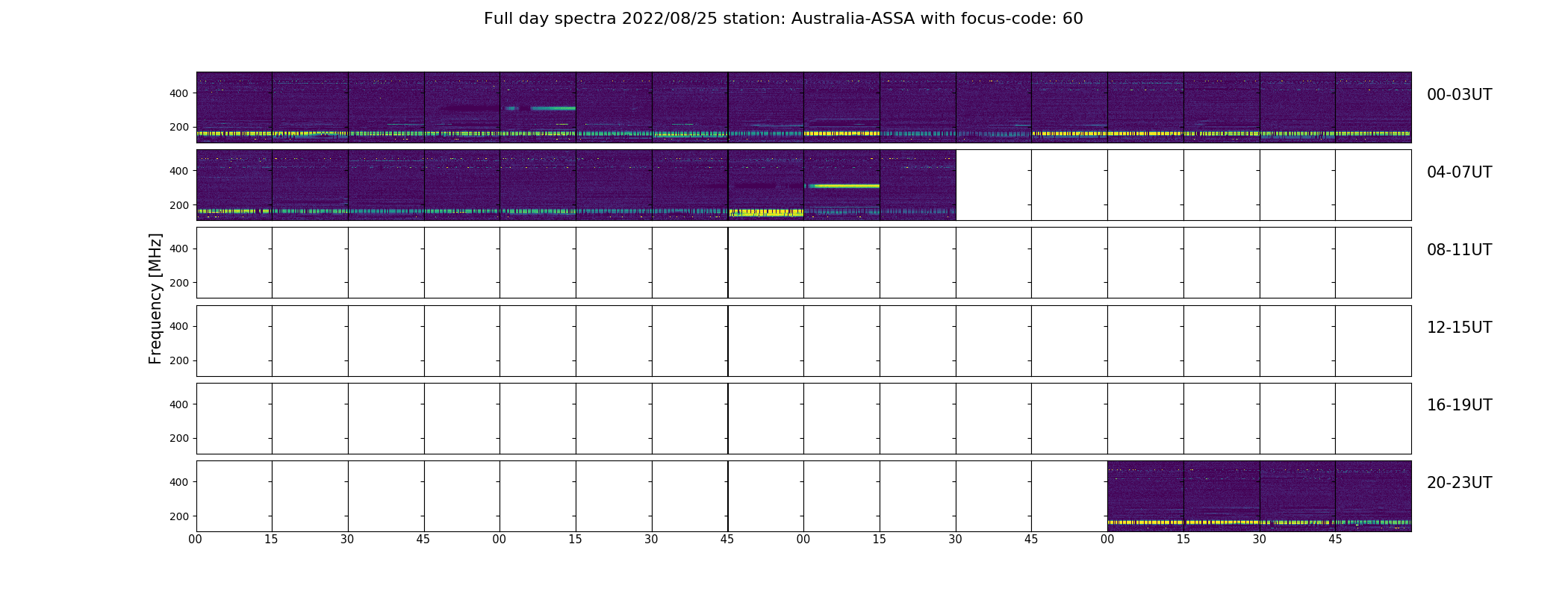 Full day spectra 2022/08/25 station: Australia-ASSA with focus-code: 60

Frequency [MHz]

400
200
00-03UT

400
200
04-07UT

400
200
08-11UT

400
200
12-15UT

400
200
16-19UT

400
200
20-23UT

00 15 30 45 00 15 30 45 00 15 30 45 00 15 30 45